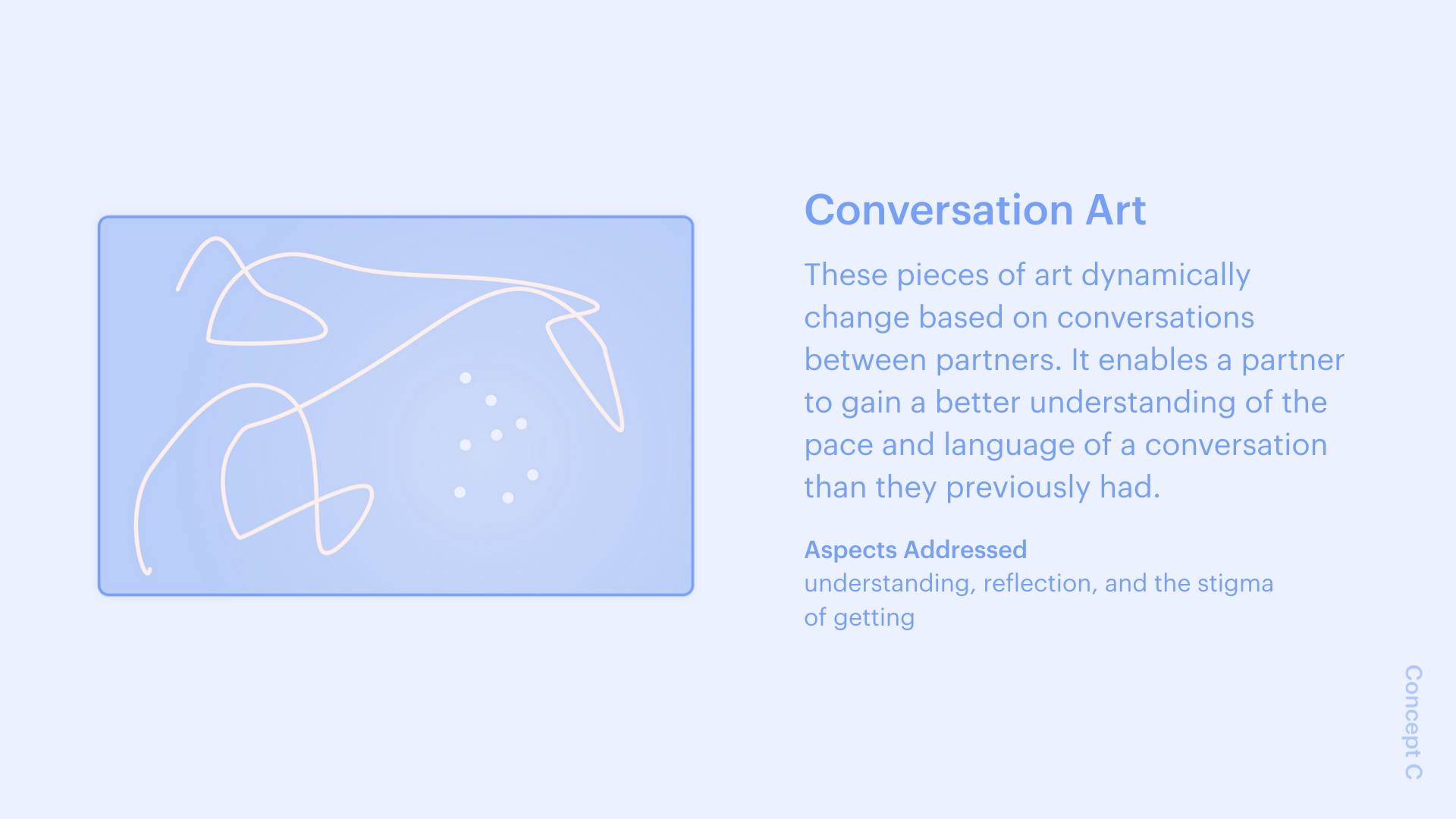 Conversation Art

These pieces of art dynamically change based on conversations between partners. It enables a partner to gain a better understanding of the pace and language of a conversation than they previously had.

Aspects Addressed
understanding, reflection, and the stigma of getting

Concept C